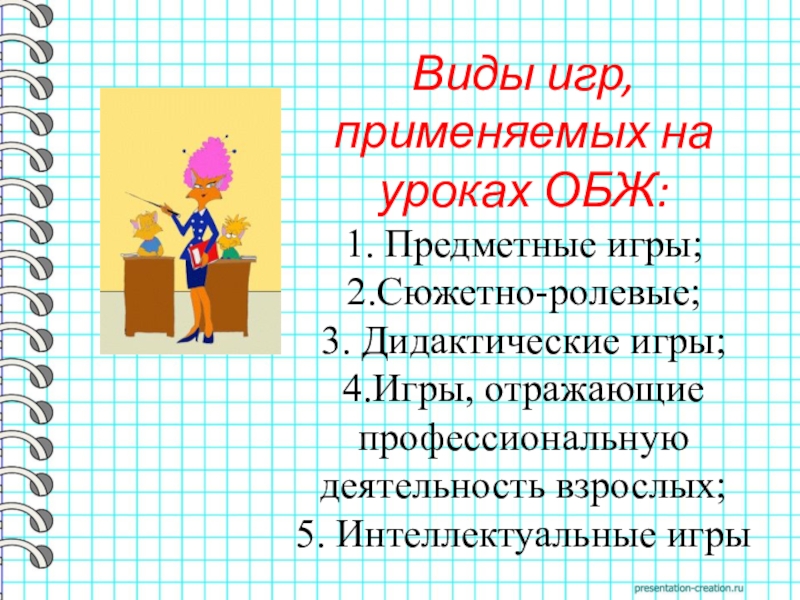 Виды игр, применяемых на уроках ОБЖ:

1. Предметные игры;
2.Сюжетно-ролевые;
3. Дидактические игры;
4.Игры, отражающие профессиональную деятельность взрослых;
5. Интеллектуальные игры

presentation-creation.ru